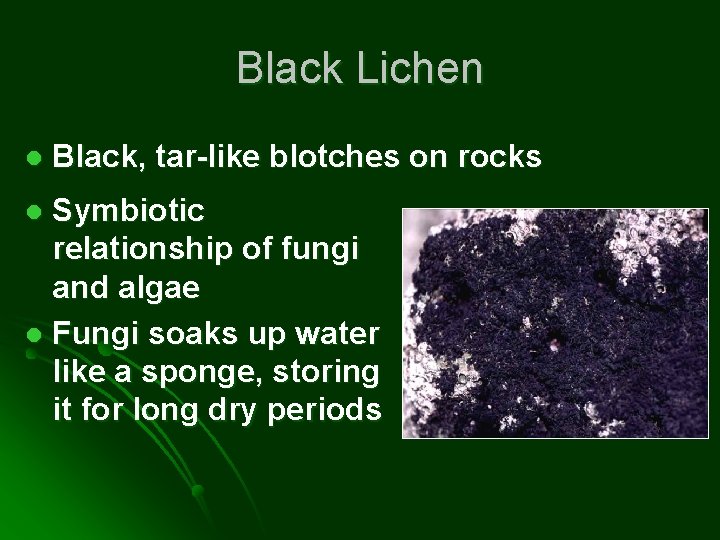 Black Lichen

• Black, tar-like blotches on rocks
• Symbiotic relationship of fungi and algae
• Fungi soaks up water like a sponge, storing it for long dry periods